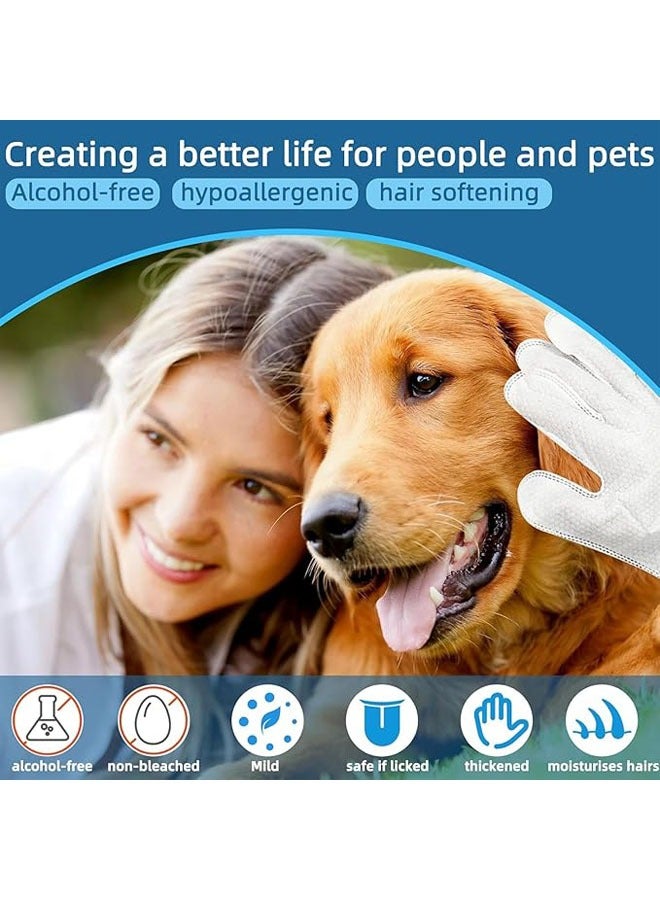 Creating a better life for people and pets
Alcohol-free hypoallergenic hair softening

alcohol-free non-bleached Mild safe if licked thickened moisturises hairs